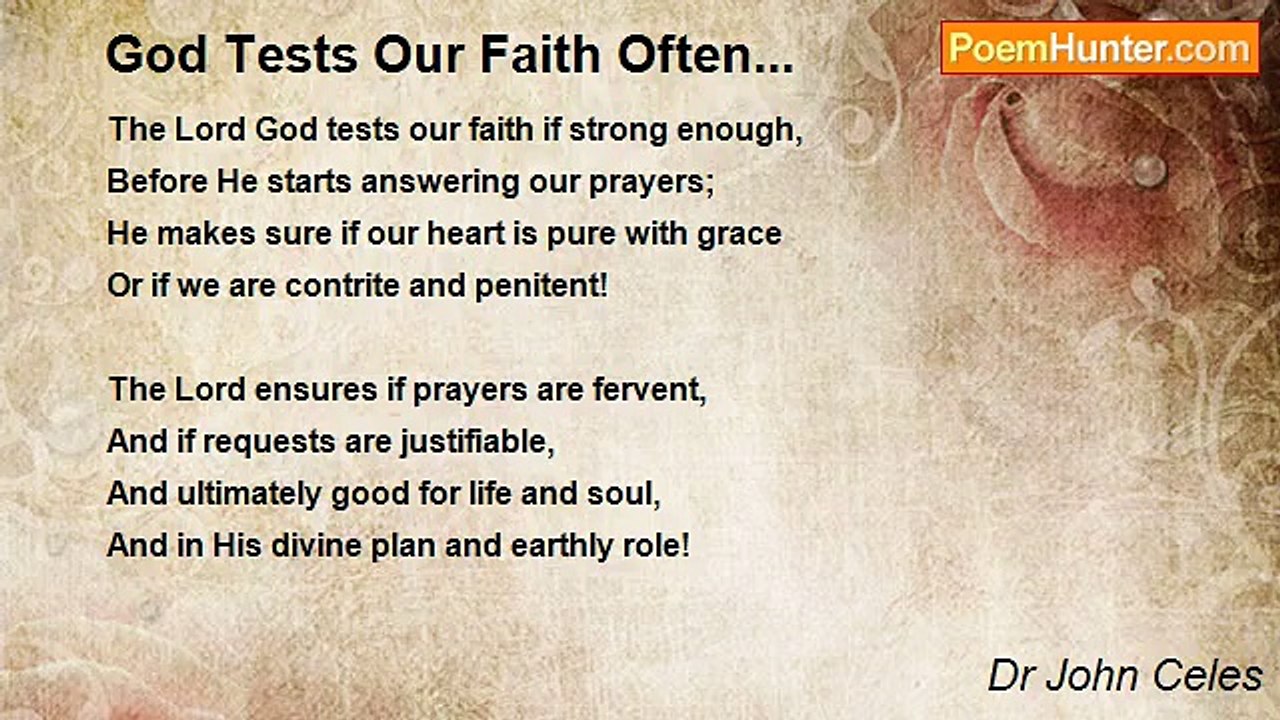 God Tests Our Faith Often...

PoemHunter.com

The Lord God tests our faith if strong enough,
Before He starts answering our prayers;
He makes sure if our heart is pure with grace
Or if we are contrite and penitent!

The Lord ensures if prayers are fervent,
And if requests are justifiable,
And ultimately good for life and soul,
And in His divine plan and earthly role!

Dr John Celes